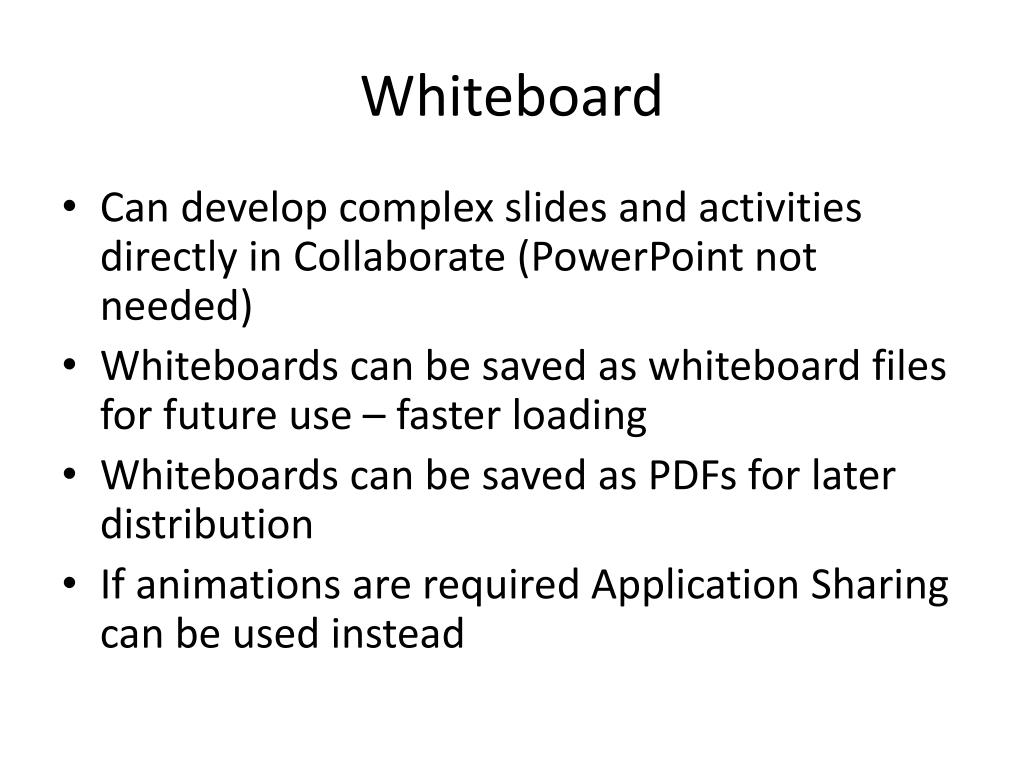 Whiteboard

• Can develop complex slides and activities directly in Collaborate (PowerPoint not needed)
• Whiteboards can be saved as whiteboard files for future use – faster loading
• Whiteboards can be saved as PDFs for later distribution
• If animations are required Application Sharing can be used instead